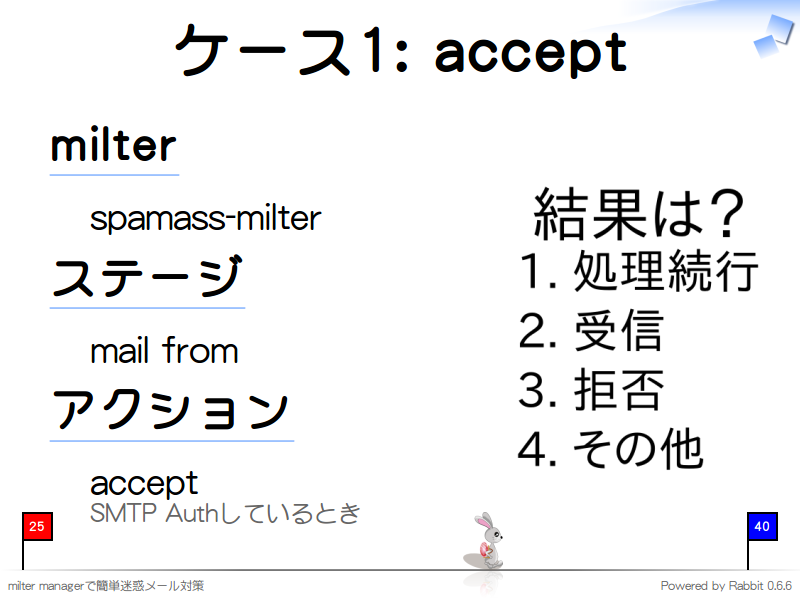 ケース1: accept

milter

spamass-milter

ステージ

mail from

アクション

accept
SMTP Authしているとき

結果は?

1. 処理続行
2. 受信
3. 拒否
4. その他

25

40

milter managerで簡単迷惑メール対策

Powered by Rabbit 0.6.6